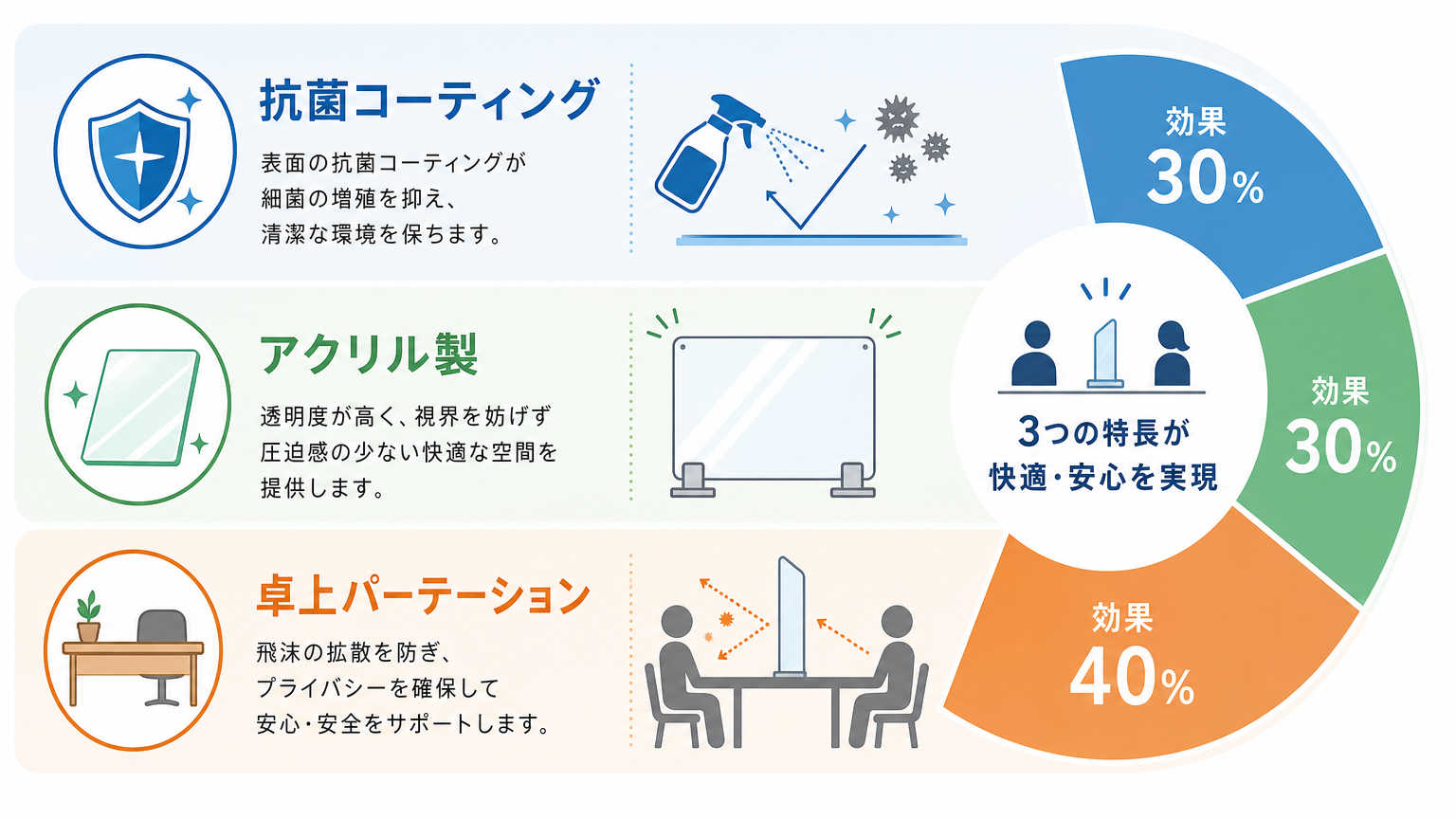 抗菌コーティング

表面の抗菌コーティングが細菌の増殖を抑え、清潔な環境を保ちます。

アクリル製

透明度が高く、視界を妨げず圧迫感の少ない快適な空間を提供します。

卓上パーテーション

飛沫の拡散を防ぎ、プライバシーを確保して安心・安全をサポートします。

効果 30%

効果 30%

効果 40%

3つの特長が快適・安心を実現